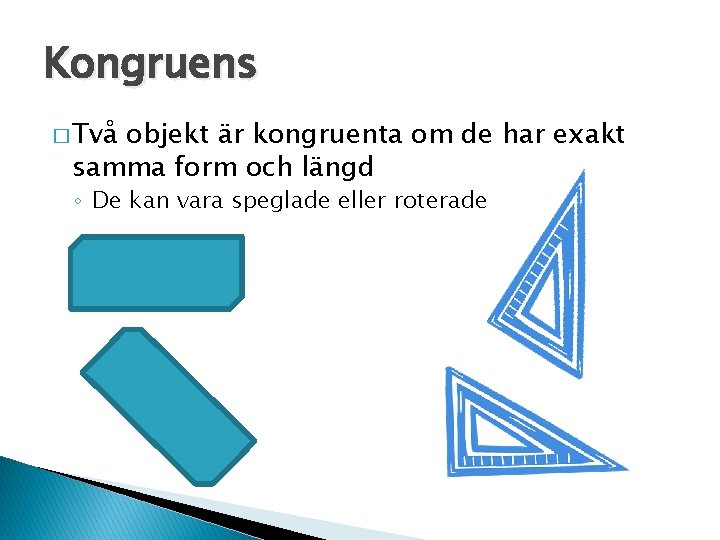 Kongruens

□ Två objekt är kongruenta om de har exakt samma form och längd

◦ De kan vara speglade eller roterade